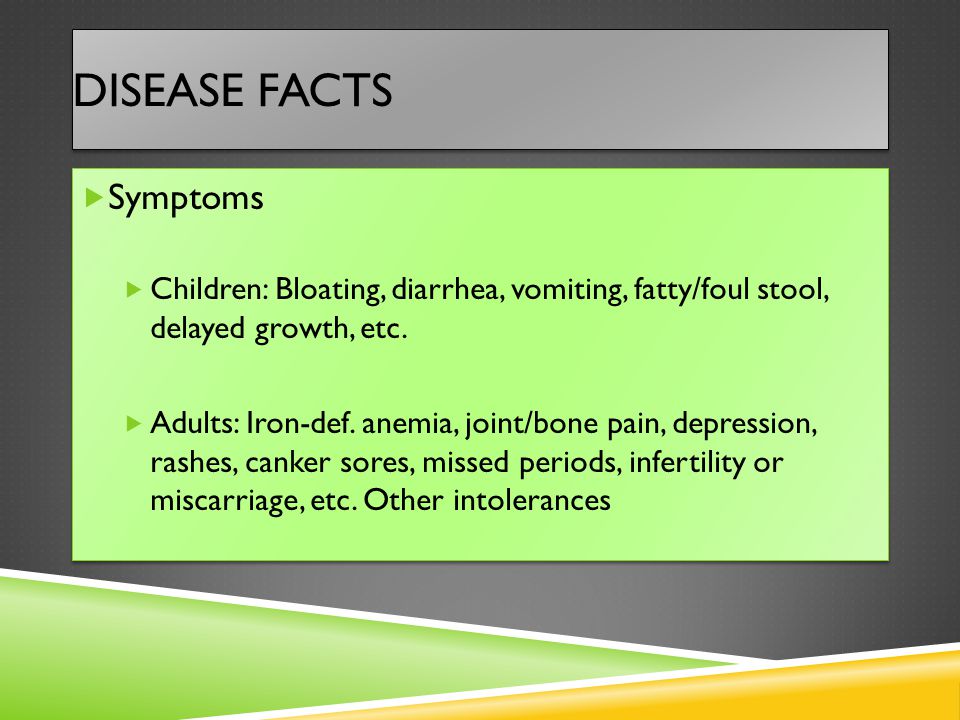 DISEASE FACTS

Symptoms

Children: Bloating, diarrhea, vomiting, fatty/foul stool, delayed growth, etc.

Adults: Iron-def. anemia, joint/bone pain, depression, rashes, canker sores, missed periods, infertility or miscarriage, etc. Other intolerances